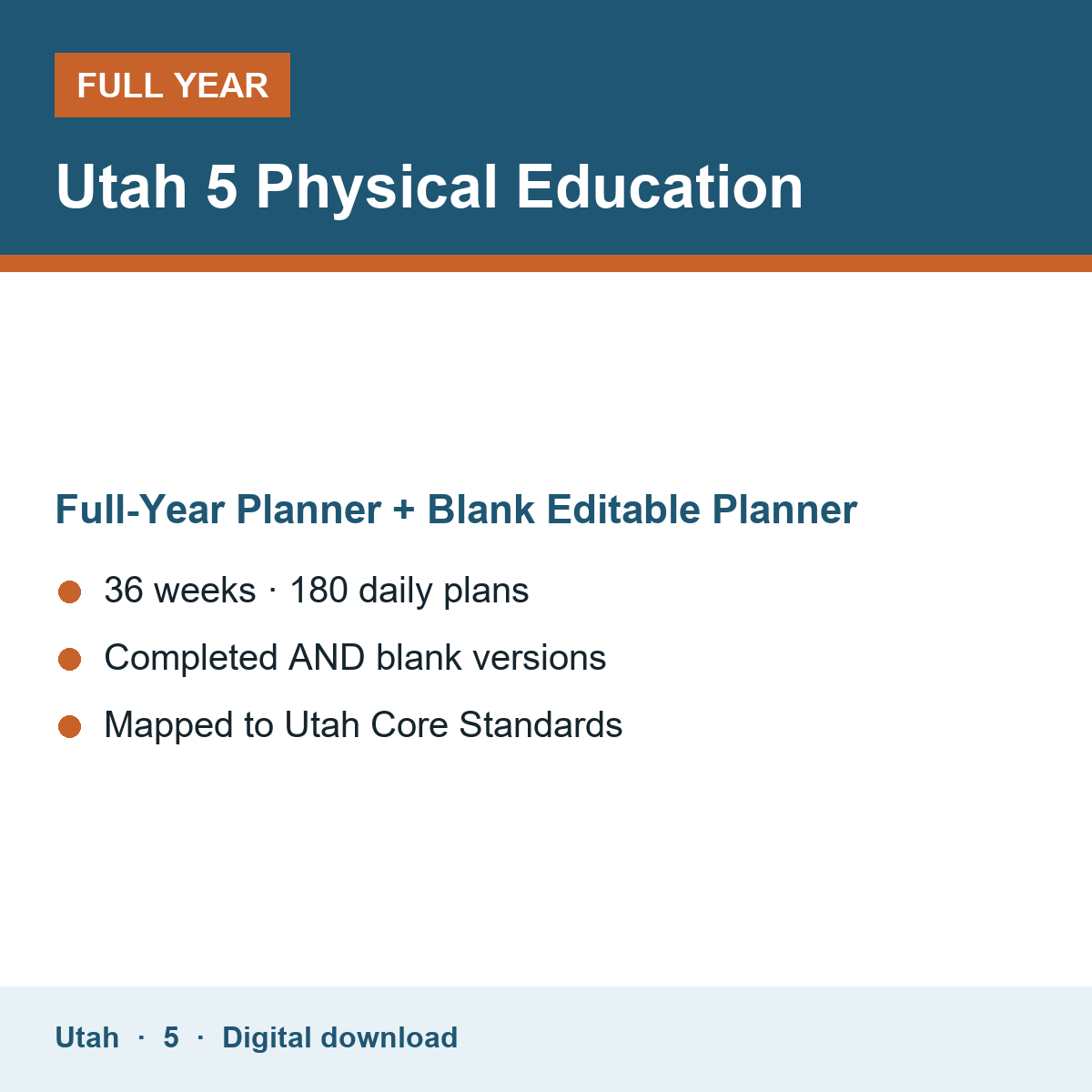 FULL YEAR

Utah 5 Physical Education

Full-Year Planner + Blank Editable Planner

• 36 weeks · 180 daily plans
• Completed AND blank versions
• Mapped to Utah Core Standards

Utah · 5 · Digital download